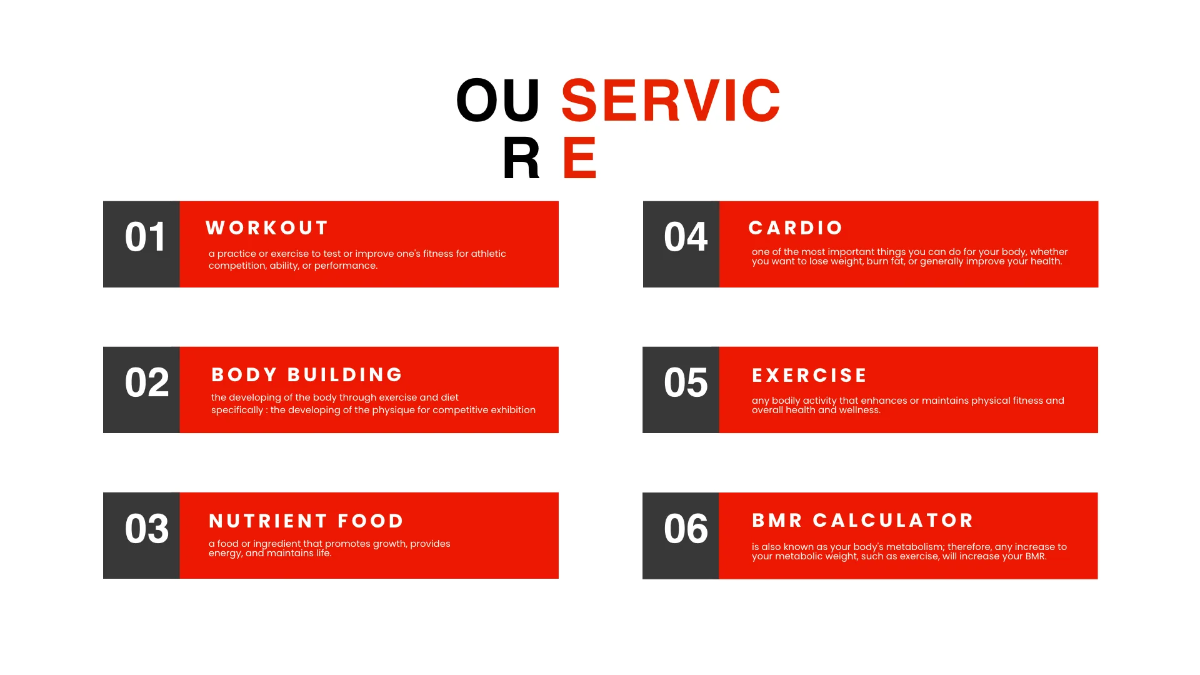 OU SERVIC
R E

01 WORKOUT
a practice or exercise to test or improve one's fitness for athletic competition, ability, or performance.

02 BODY BUILDING
the developing of the body through exercise and diet specifically : the developing of the physique for competitive exhibition

03 NUTRIENT FOOD
a food or ingredient that promotes growth, provides energy, and maintains life.

04 CARDIO
one of the most important things you can do for your body, whether you want to lose weight, burn fat, or generally improve your health.

05 EXERCISE
any bodily activity that enhances or maintains physical fitness and overall health and wellness.

06 BMR CALCULATOR
is also known as your body's metabolism; therefore, any increase to your metabolic weight, such as exercise, will increase your BMR.